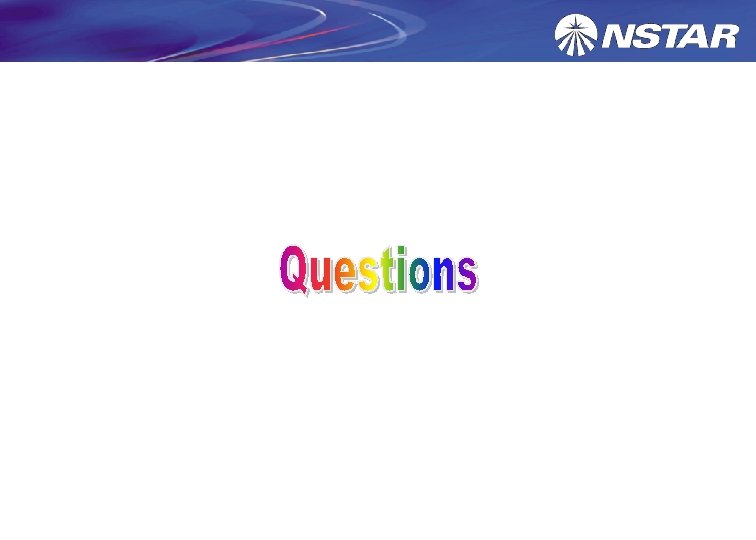 NSTAR

Questions